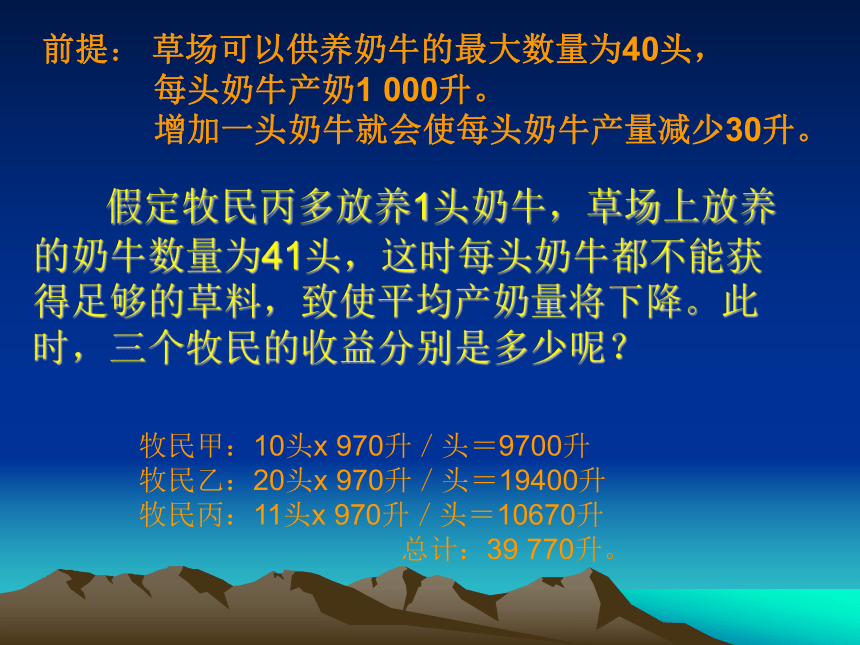 前提： 草场可以供养奶牛的最大数量为40头，
每头奶牛产奶1 000升。
增加一头奶牛就会使每头奶牛产量减少30升。

假定牧民丙多放养1头奶牛，草场上放养的奶牛数量为41头，这时每头奶牛都不能获得足够的草料，致使平均产奶量将下降。此时，三个牧民的收益分别是多少呢？

牧民甲：10头x 970升／头＝9700升
牧民乙：20头x 970升／头＝19400升
牧民丙：11头x 970升／头＝10670升
总计：39 770升。